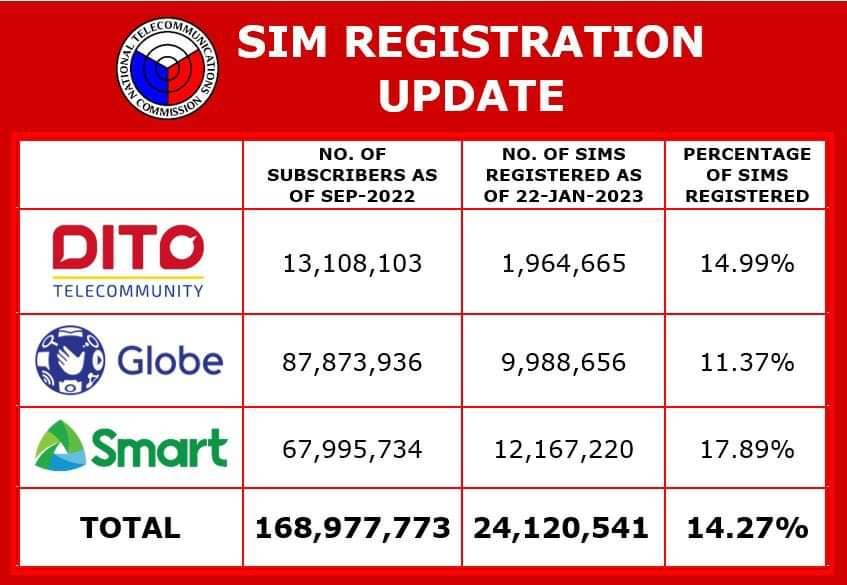 NATIONAL TELECOMMUNICATIONS COMMISSION

SIM REGISTRATION UPDATE

| | NO. OF SUBSCRIBERS AS OF SEP-2022 | NO. OF SIMS REGISTERED AS OF 22-JAN-2023 | PERCENTAGE OF SIMS REGISTERED |
|---|---|---|---|
| DITO TELECOMMUNITY | 13,108,103 | 1,964,665 | 14.99% |
| Globe | 87,873,936 | 9,988,656 | 11.37% |
| Smart | 67,995,734 | 12,167,220 | 17.89% |
| TOTAL | 168,977,773 | 24,120,541 | 14.27% |